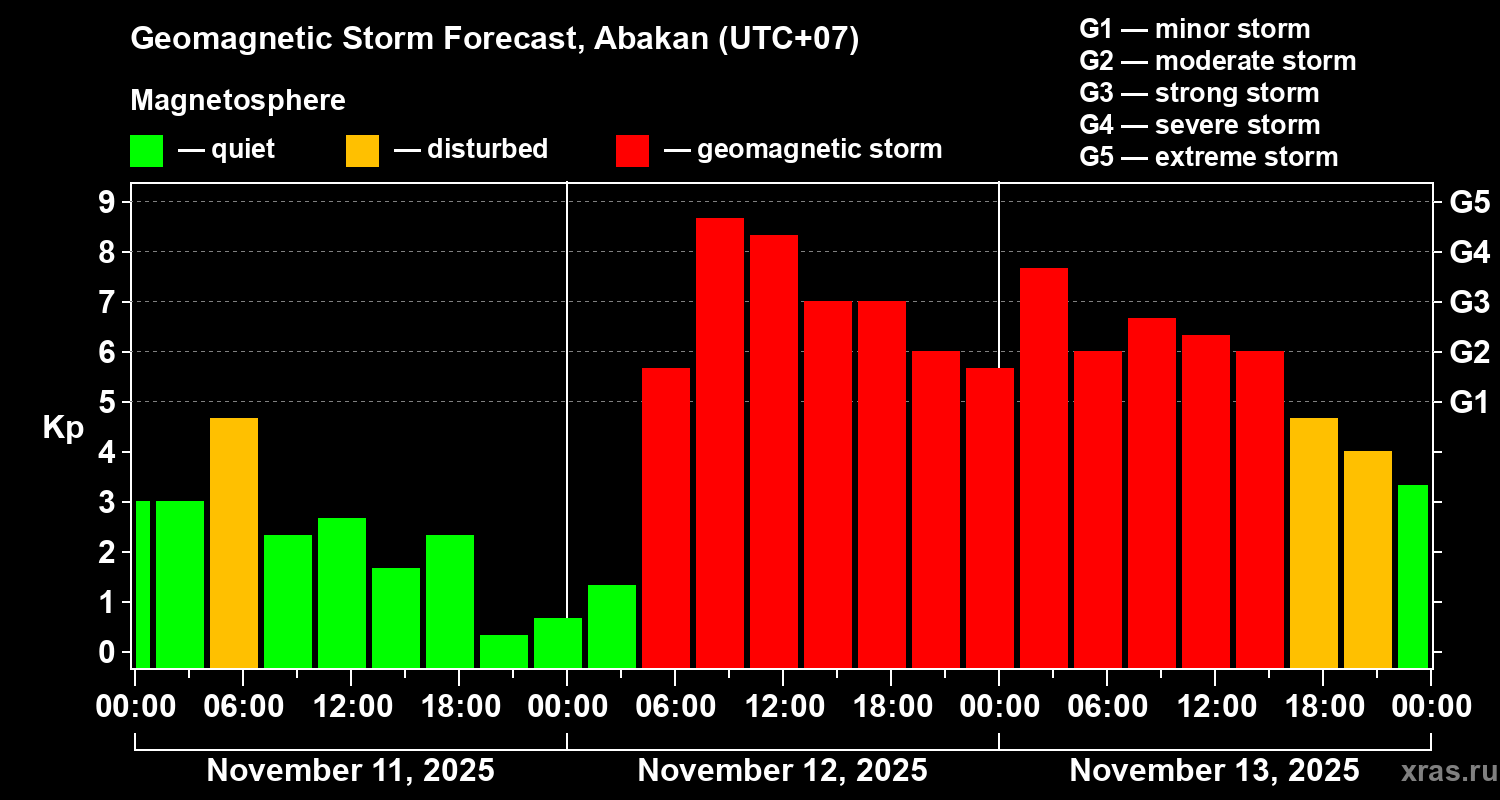 Geomagnetic Storm Forecast, Abakan (UTC+07)

Magnetosphere

— quiet — disturbed — geomagnetic storm

G1 — minor storm
G2 — moderate storm
G3 — strong storm
G4 — severe storm
G5 — extreme storm

Kp

9
8
7
6
5
4
3
2
1
0

G5
G4
G3
G2
G1

00:00 06:00 12:00 18:00 00:00 06:00 12:00 18:00 00:00 06:00 12:00 18:00 00:00

November 11, 2025
November 12, 2025
November 13, 2025

xras.ru